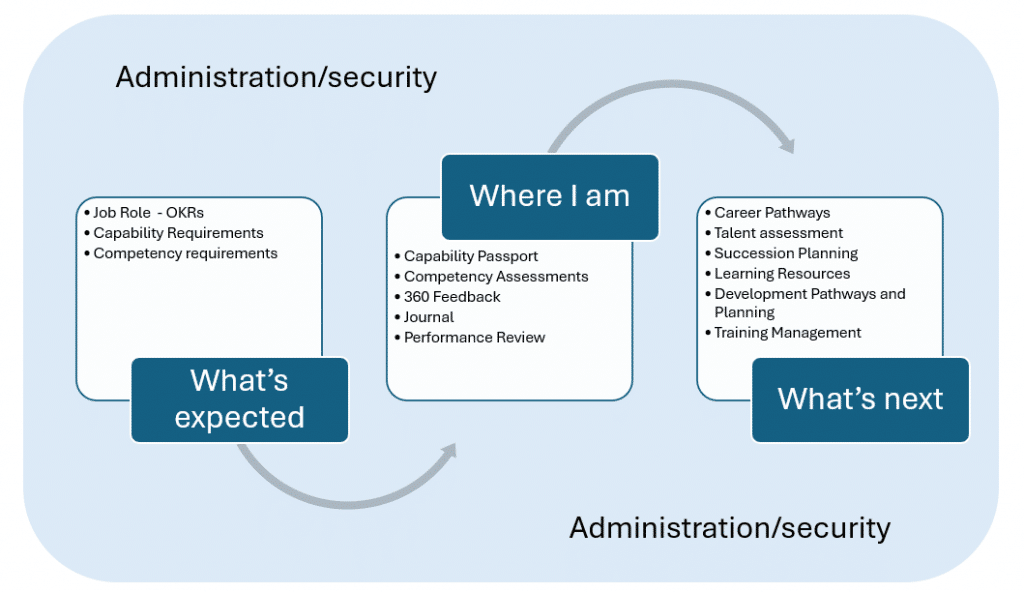 Administration/security

• Job Role - OKRs
• Capability Requirements
• Competency requirements

What's expected

Where I am

• Capability Passport
• Competency Assessments
• 360 Feedback
• Journal
• Performance Review

• Career Pathways
• Talent assessment
• Succession Planning
• Learning Resources
• Development Pathways and Planning
• Training Management

What's next

Administration/security